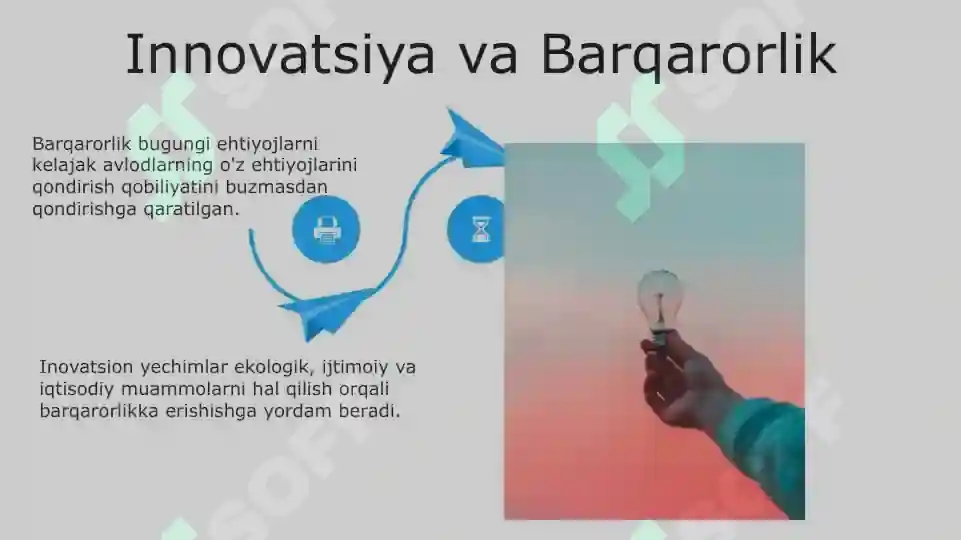 Innovatsiya va Barqarorlik

Barqarorlik bugungi ehtiyojlarni kelajak avlodlarning o'z ehtiyojlarini qondirish qobiliyatini buzmasdan qondirishga qaratilgan.

Inovatsion yechimlar ekologik, ijtimoiy va iqtisodiy muammolarni hal qilish orqali barqarorlikka erishishga yordam beradi.